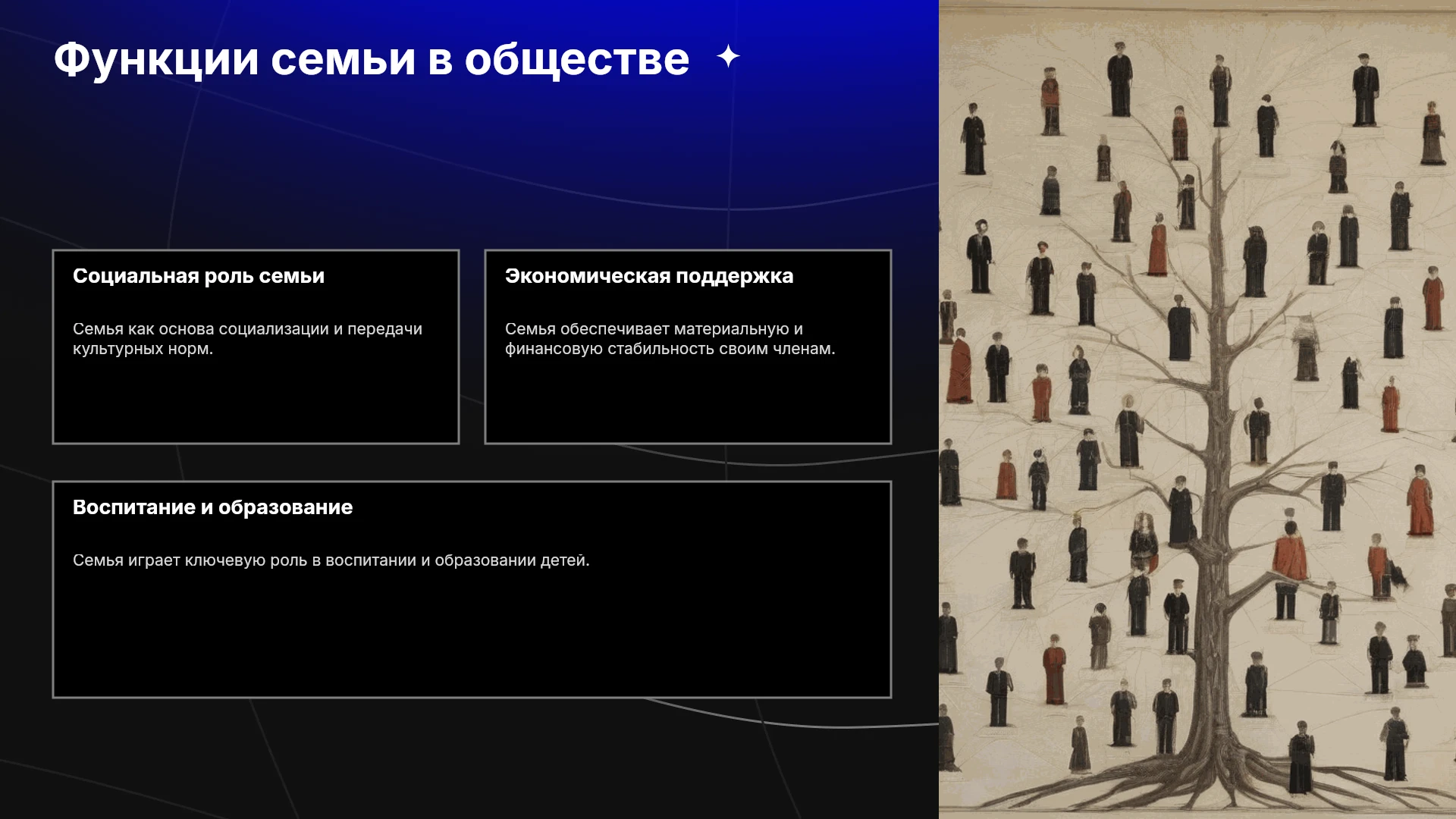 Функции семьи в обществе

Социальная роль семьи

Семья как основа социализации и передачи культурных норм.

Экономическая поддержка

Семья обеспечивает материальную и финансовую стабильность своим членам.

Воспитание и образование

Семья играет ключевую роль в воспитании и образовании детей.